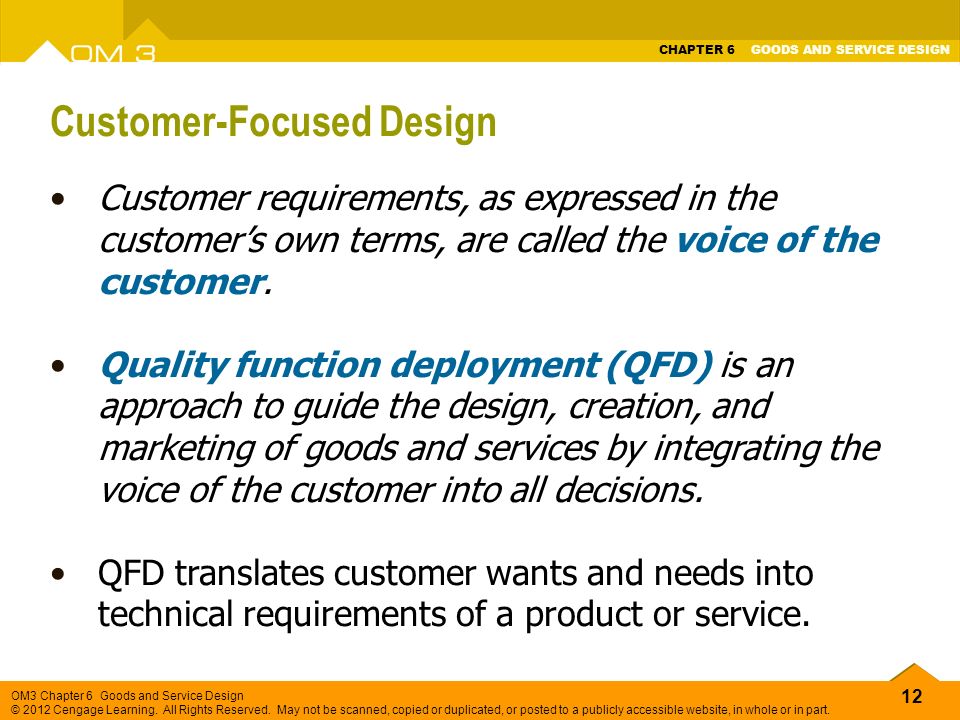 OM 3

CHAPTER 6 GOODS AND SERVICE DESIGN

Customer-Focused Design

• Customer requirements, as expressed in the customer's own terms, are called the voice of the customer.

• Quality function deployment (QFD) is an approach to guide the design, creation, and marketing of goods and services by integrating the voice of the customer into all decisions.

• QFD translates customer wants and needs into technical requirements of a product or service.

OM3 Chapter 6 Goods and Service Design
© 2012 Cengage Learning. All Rights Reserved. May not be scanned, copied or duplicated, or posted to a publicly accessible website, in whole or in part.

12